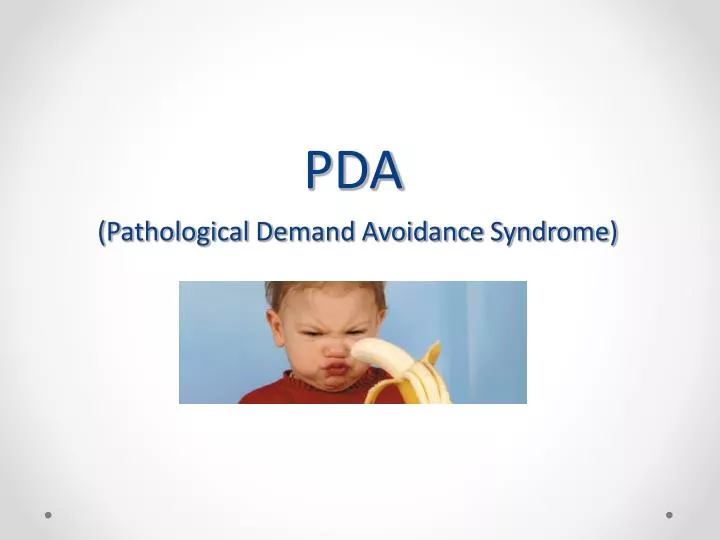 PDA
(Pathological Demand Avoidance Syndrome)